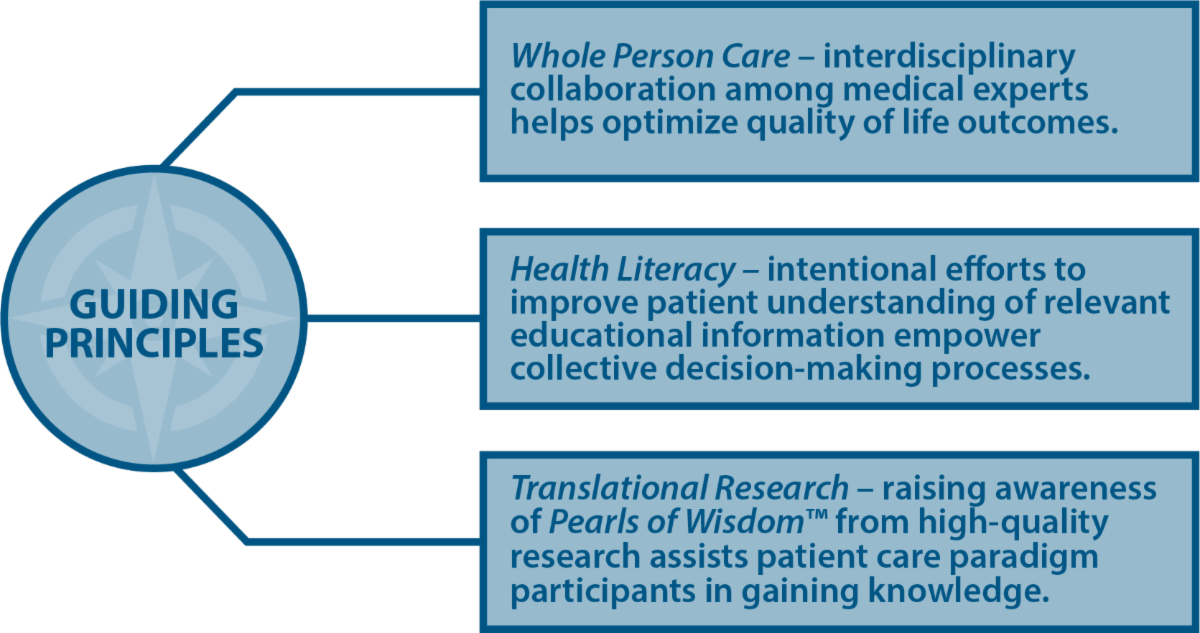 GUIDING PRINCIPLES

Whole Person Care – interdisciplinary collaboration among medical experts helps optimize quality of life outcomes.

Health Literacy – intentional efforts to improve patient understanding of relevant educational information empower collective decision-making processes.

Translational Research – raising awareness of Pearls of Wisdom™ from high-quality research assists patient care paradigm participants in gaining knowledge.